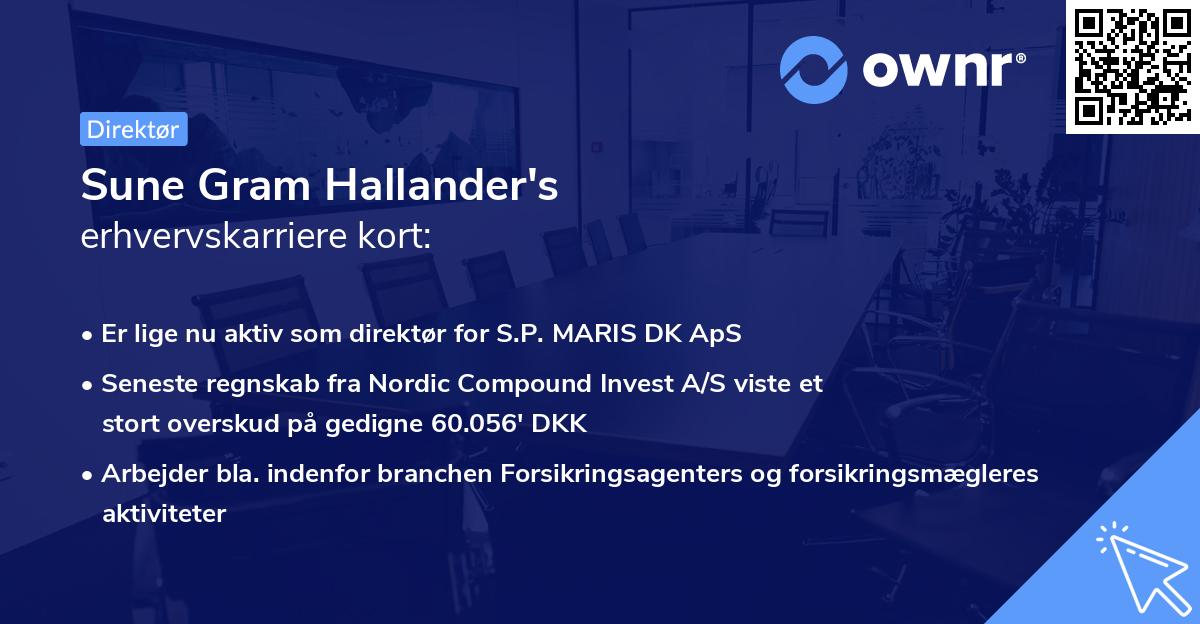 ownr®

Direktør

Sune Gram Hallander's
erhvervskarriere kort:

• Er lige nu aktiv som direktør for S.P. MARIS DK ApS
• Seneste regnskab fra Nordic Compound Invest A/S viste et stort overskud på gedigne 60.056' DKK
• Arbejder bla. indenfor branchen Forsikringsagenters og forsikringsmægleres aktiviteter